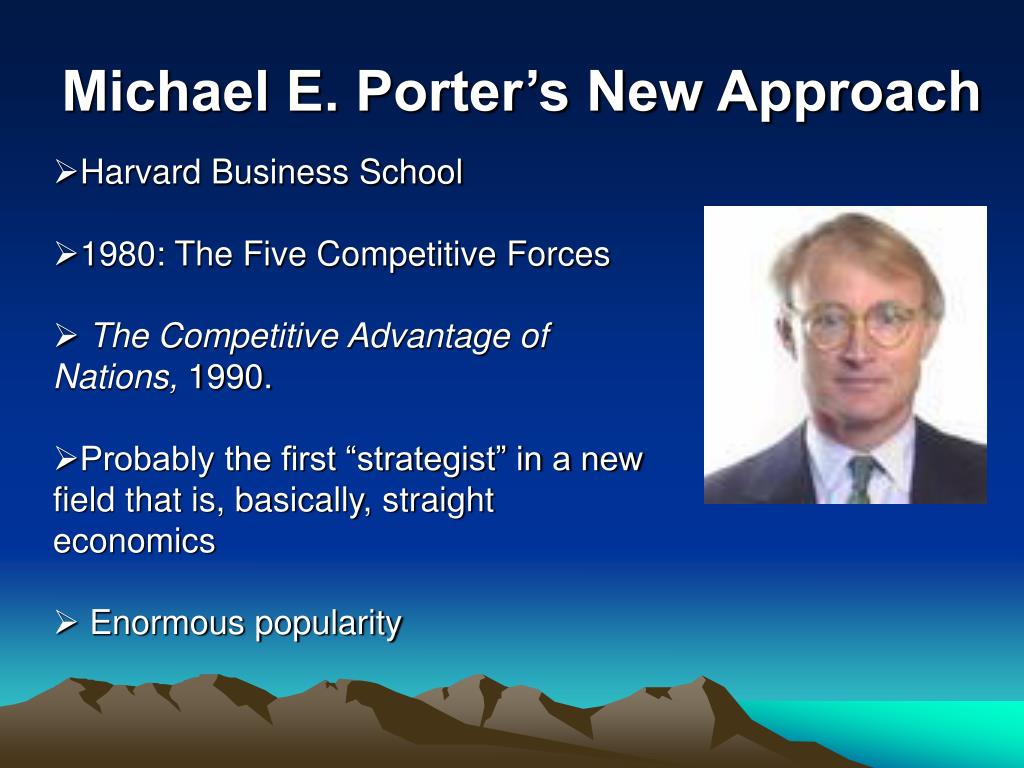 Michael E. Porter’s New Approach

➢Harvard Business School

➢1980: The Five Competitive Forces

➢ The Competitive Advantage of Nations, 1990.

➢Probably the first “strategist” in a new field that is, basically, straight economics

➢ Enormous popularity